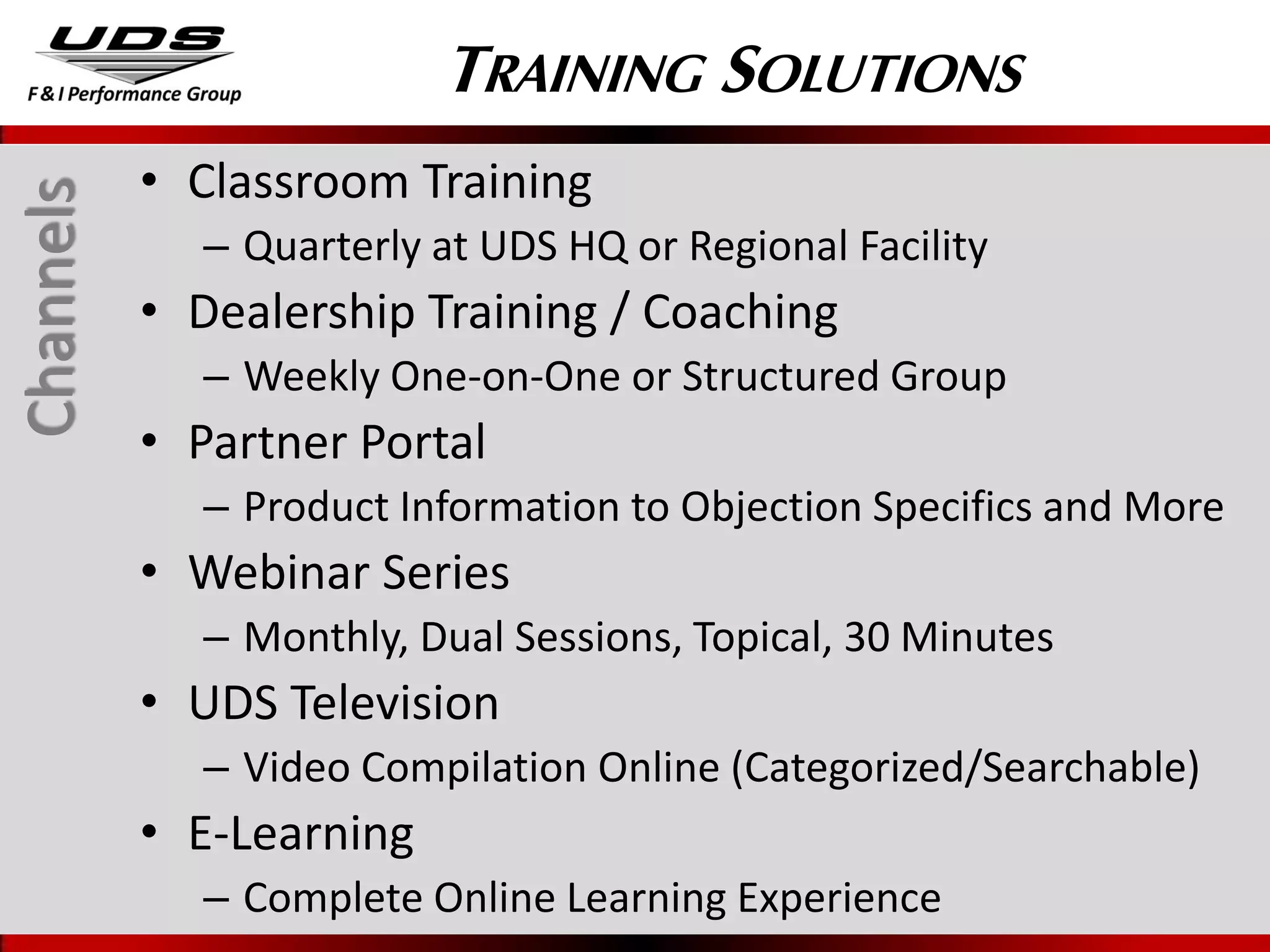 UDS
F & I Performance Group

TRAINING SOLUTIONS

Channels

• Classroom Training
– Quarterly at UDS HQ or Regional Facility
• Dealership Training / Coaching
– Weekly One-on-One or Structured Group
• Partner Portal
– Product Information to Objection Specifics and More
• Webinar Series
– Monthly, Dual Sessions, Topical, 30 Minutes
• UDS Television
– Video Compilation Online (Categorized/Searchable)
• E-Learning
– Complete Online Learning Experience